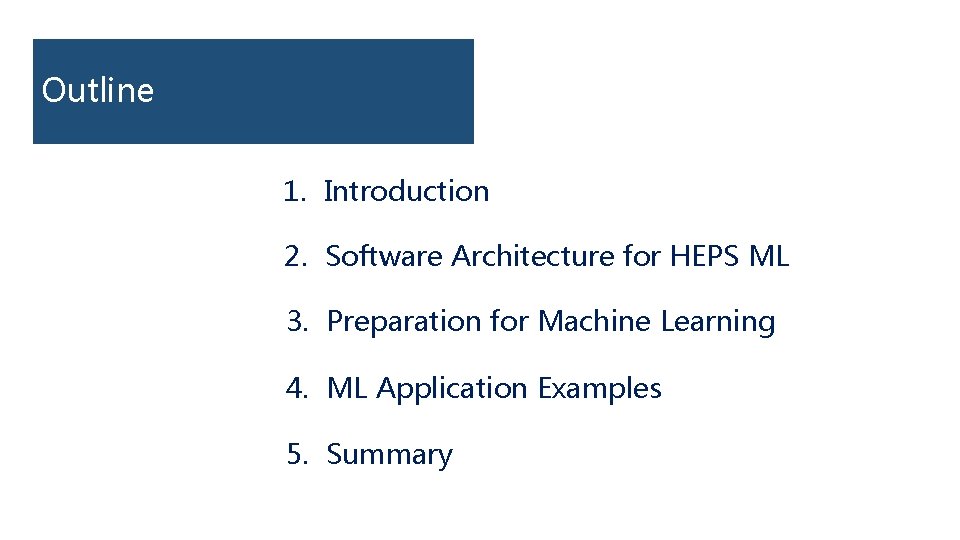 Outline

1. Introduction

2. Software Architecture for HEPS ML

3. Preparation for Machine Learning

4. ML Application Examples

5. Summary